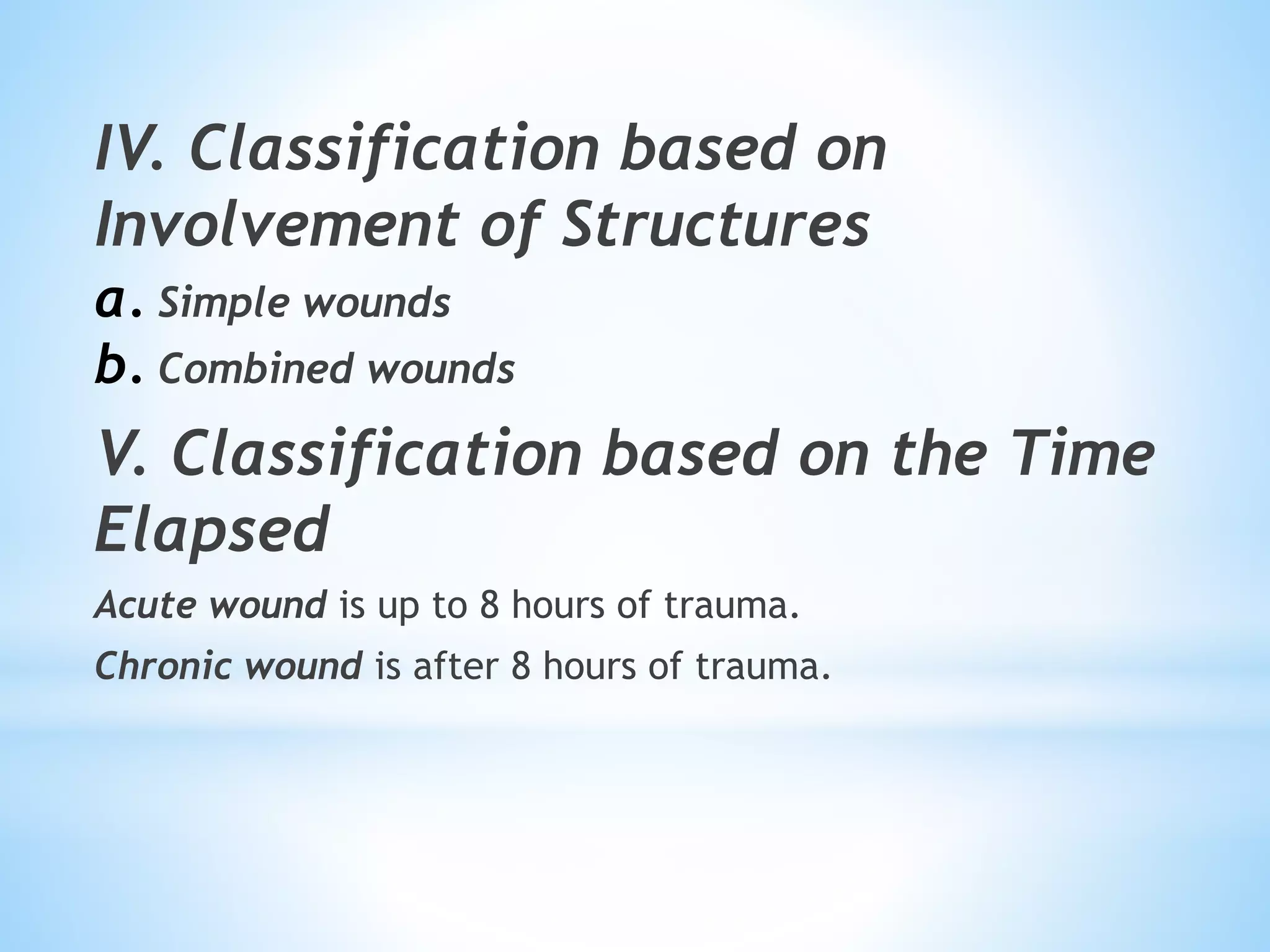 IV. Classification based on Involvement of Structures

a. Simple wounds

b. Combined wounds

V. Classification based on the Time Elapsed

Acute wound is up to 8 hours of trauma.

Chronic wound is after 8 hours of trauma.